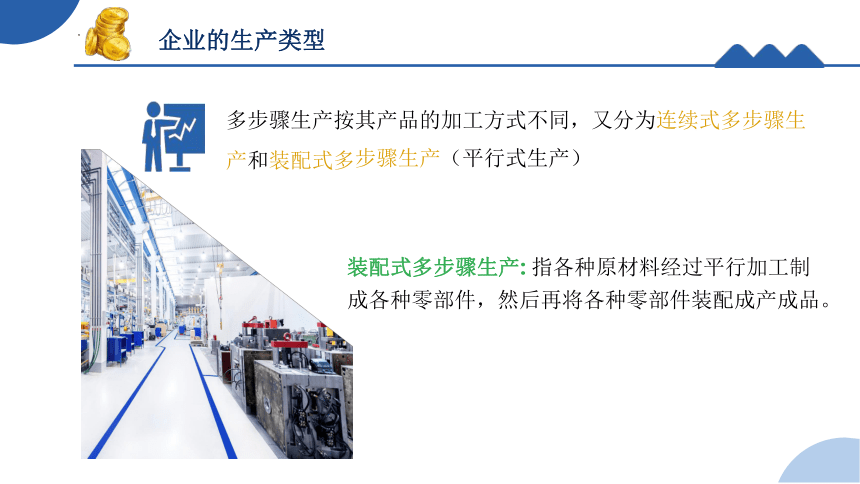 企业的生产类型

多步骤生产按其产品的加工方式不同，又分为连续式多步骤生产和装配式多步骤生产（平行式生产）

装配式多步骤生产: 指各种原材料经过平行加工制成各种零部件，然后再将各种零部件装配成产成品。